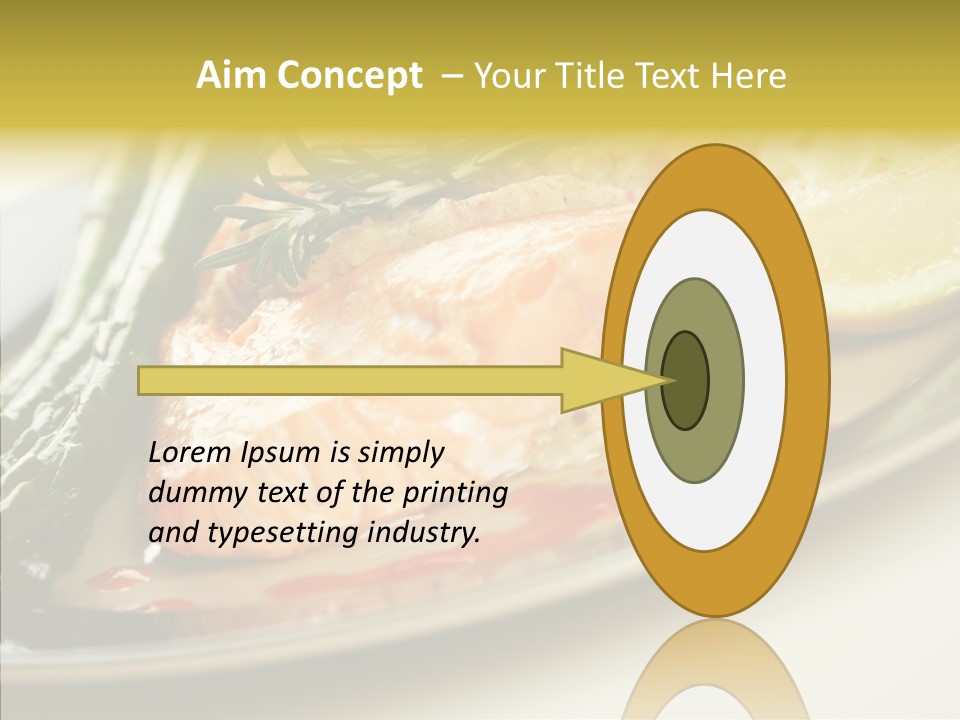 Aim Concept – Your Title Text Here

Lorem Ipsum is simply dummy text of the printing and typesetting industry.